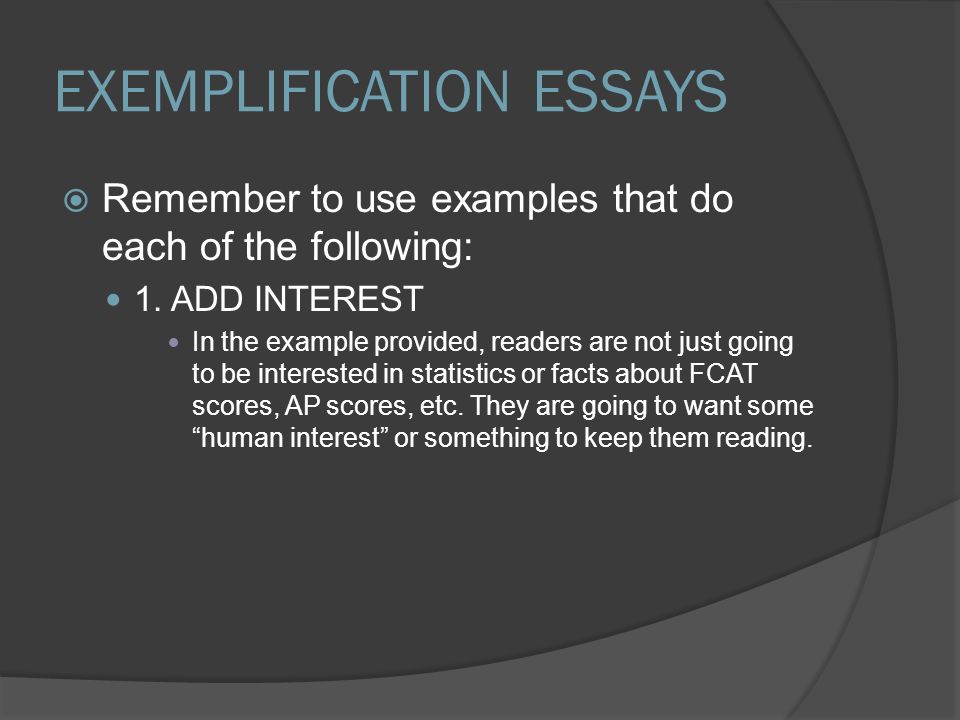 EXEMPLIFICATION ESSAYS

Remember to use examples that do each of the following:

1. ADD INTEREST

In the example provided, readers are not just going to be interested in statistics or facts about FCAT scores, AP scores, etc. They are going to want some “human interest” or something to keep them reading.